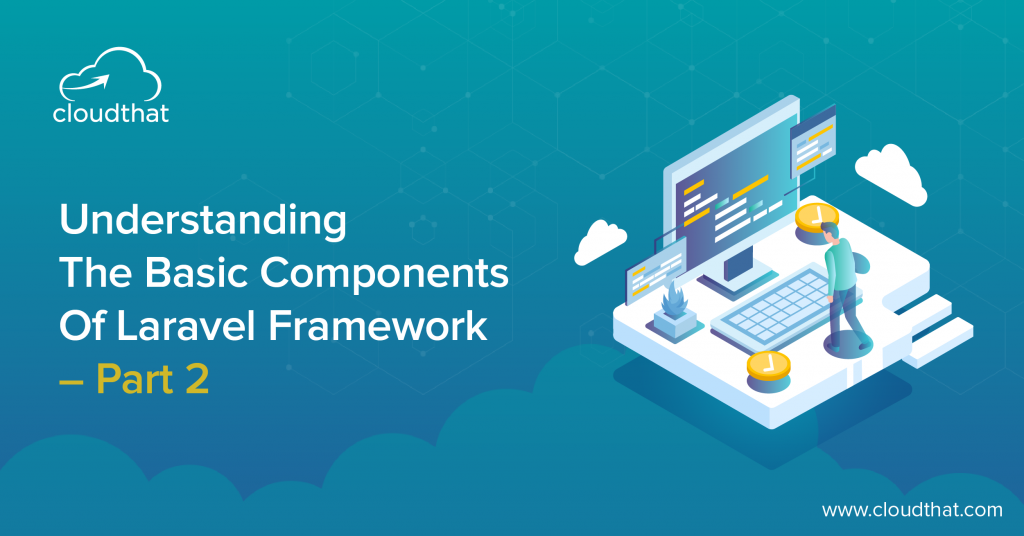 cloudthat

Understanding The Basic Components Of Laravel Framework – Part 2

www.cloudthat.com